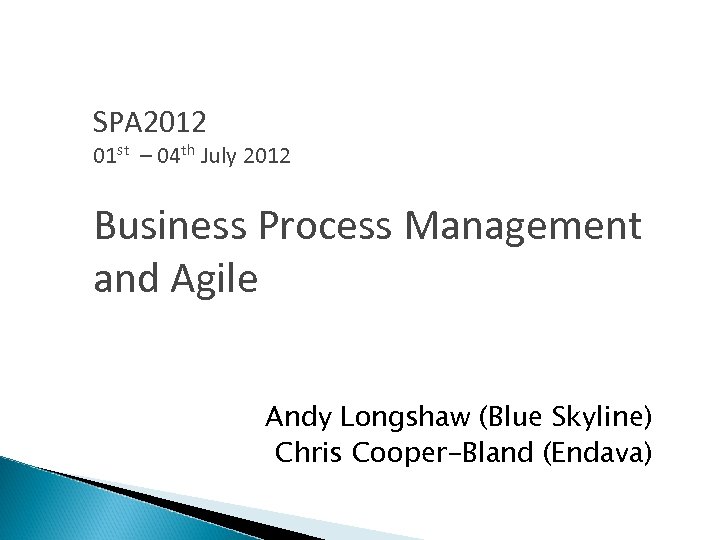 SPA2012
01$^{st}$ – 04$^{th}$ July 2012

Business Process Management and Agile

Andy Longshaw (Blue Skyline)
Chris Cooper-Bland (Endava)